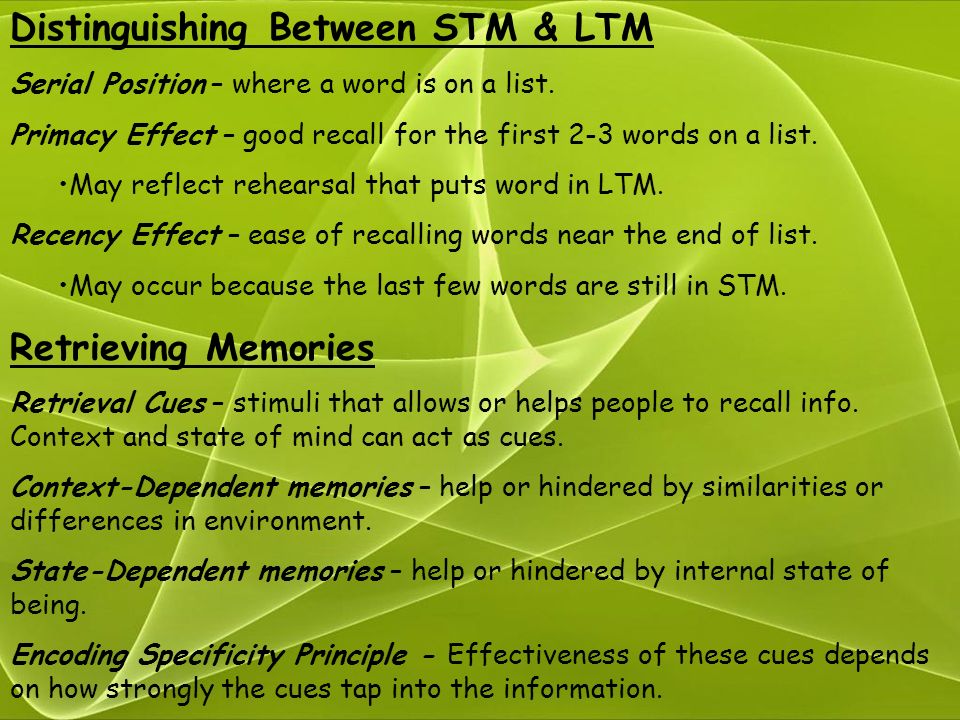 Distinguishing Between STM & LTM

Serial Position – where a word is on a list.

Primacy Effect – good recall for the first 2-3 words on a list.

•May reflect rehearsal that puts word in LTM.

Recency Effect – ease of recalling words near the end of list.

•May occur because the last few words are still in STM.

Retrieving Memories

Retrieval Cues – stimuli that allows or helps people to recall info. Context and state of mind can act as cues.

Context-Dependent memories – help or hindered by similarities or differences in environment.

State-Dependent memories – help or hindered by internal state of being.

Encoding Specificity Principle - Effectiveness of these cues depends on how strongly the cues tap into the information.